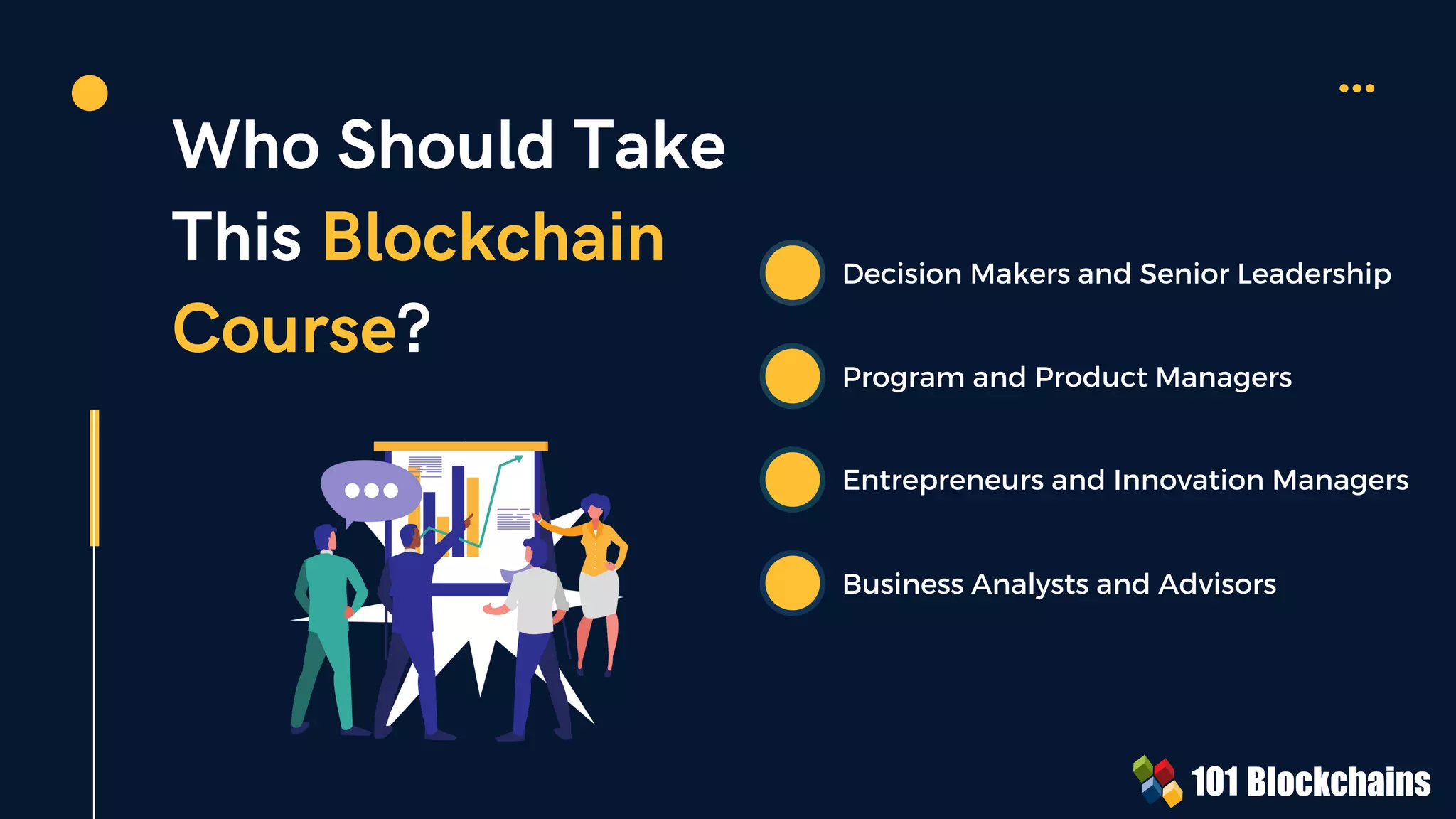 Who Should Take This Blockchain Course?

Decision Makers and Senior Leadership

Program and Product Managers

Entrepreneurs and Innovation Managers

Business Analysts and Advisors

101 Blockchains